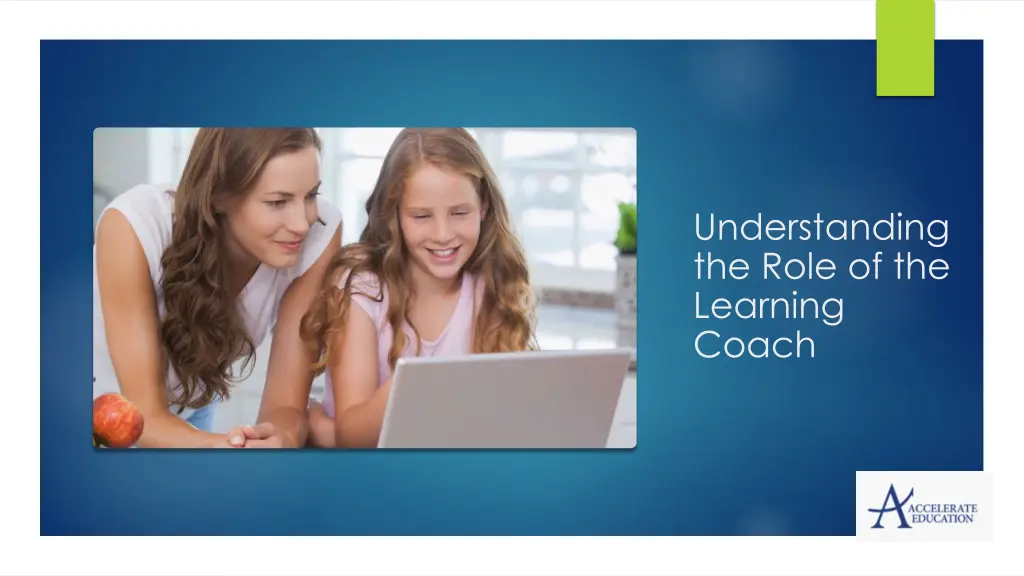 Understanding the Role of the Learning Coach

ACCELERATE EDUCATION